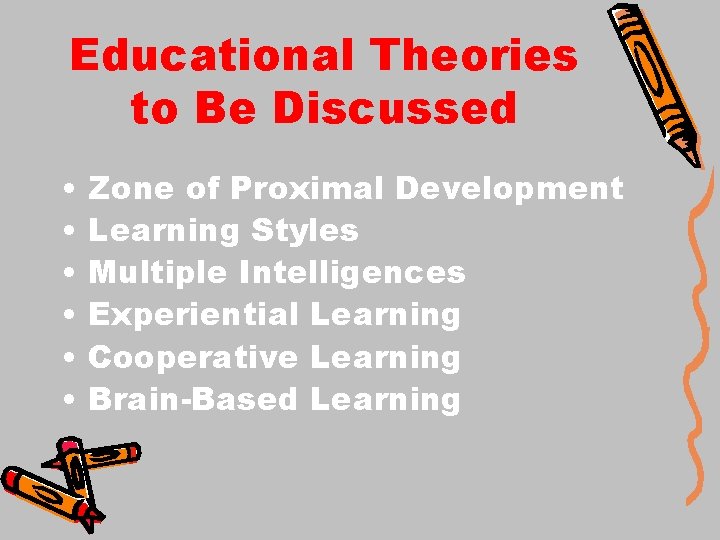 Educational Theories to Be Discussed

• Zone of Proximal Development
• Learning Styles
• Multiple Intelligences
• Experiential Learning
• Cooperative Learning
• Brain-Based Learning